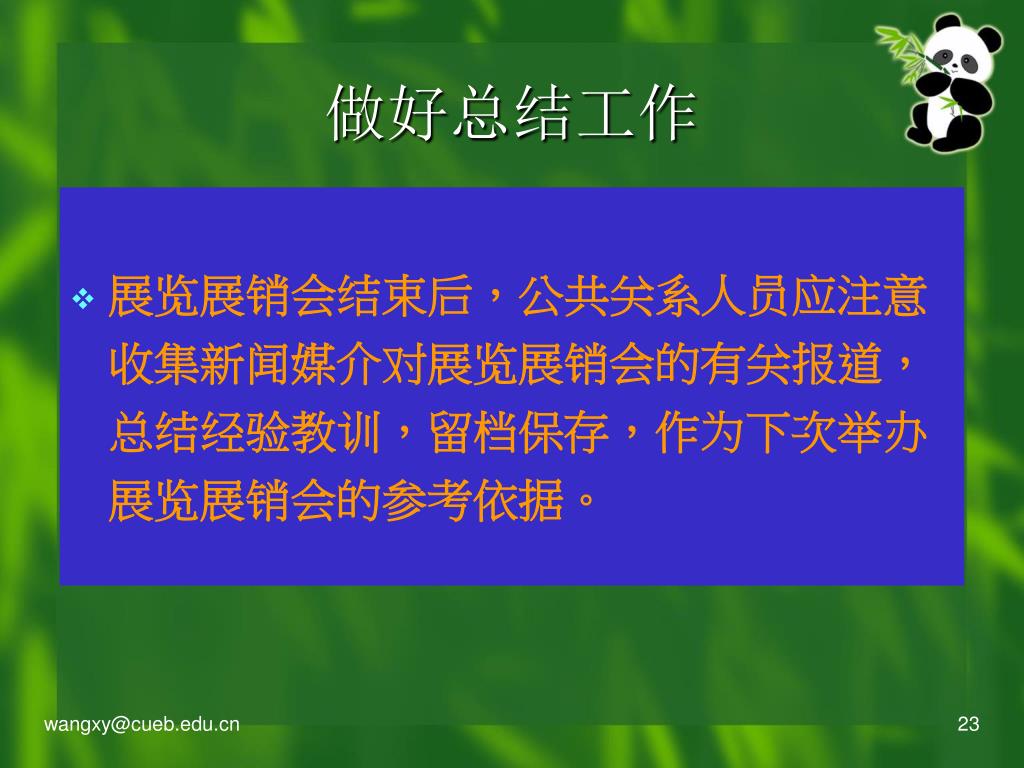 做好总结工作

❖ 展览展销会结束后，公共关系人员应注意收集新闻媒介对展览展销会的有关报道，总结经验教训，留档保存，作为下次举办展览展销会的参考依据。

wangxy@cueb.edu.cn

23